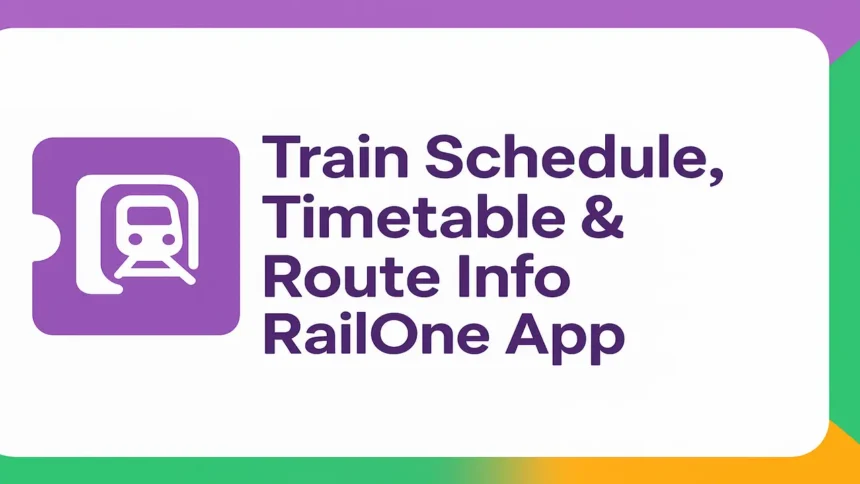 Train Schedule, Timetable & Route Info RailOne App